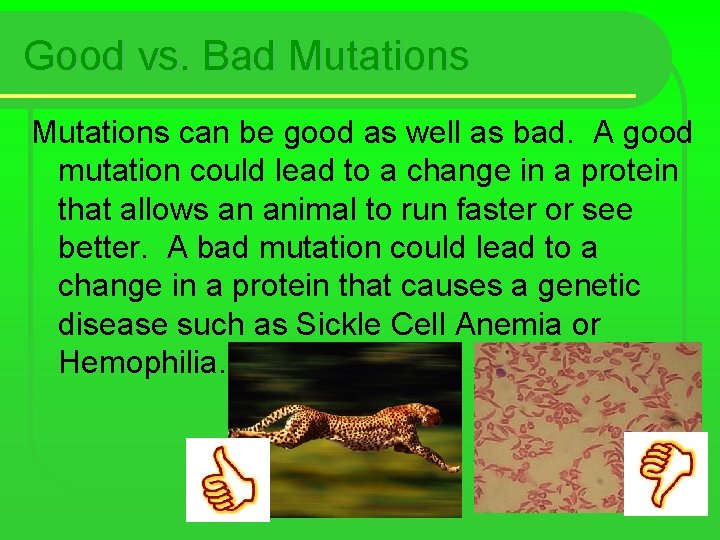 Good vs. Bad Mutations

Mutations can be good as well as bad. A good mutation could lead to a change in a protein that allows an animal to run faster or see better. A bad mutation could lead to a change in a protein that causes a genetic disease such as Sickle Cell Anemia or Hemophilia.